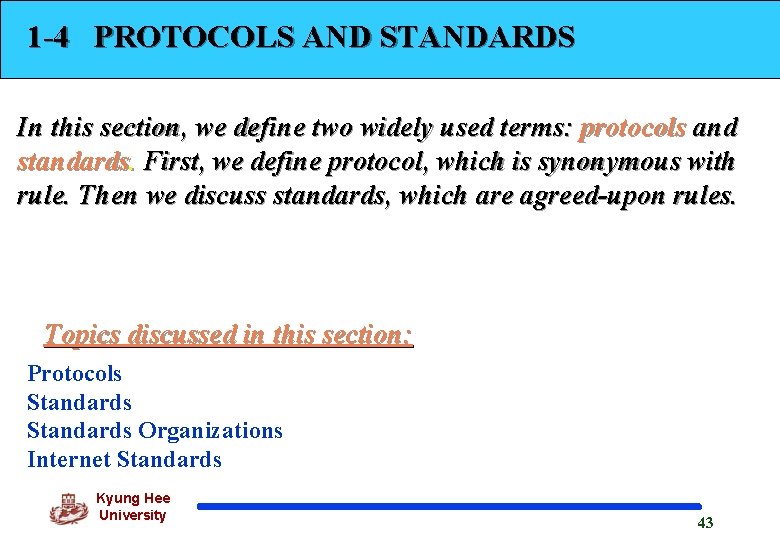 1-4 PROTOCOLS AND STANDARDS

In this section, we define two widely used terms: protocols and standards. First, we define protocol, which is synonymous with rule. Then we discuss standards, which are agreed-upon rules.

Topics discussed in this section:

Protocols
Standards
Standards Organizations
Internet Standards

Kyung Hee University

43